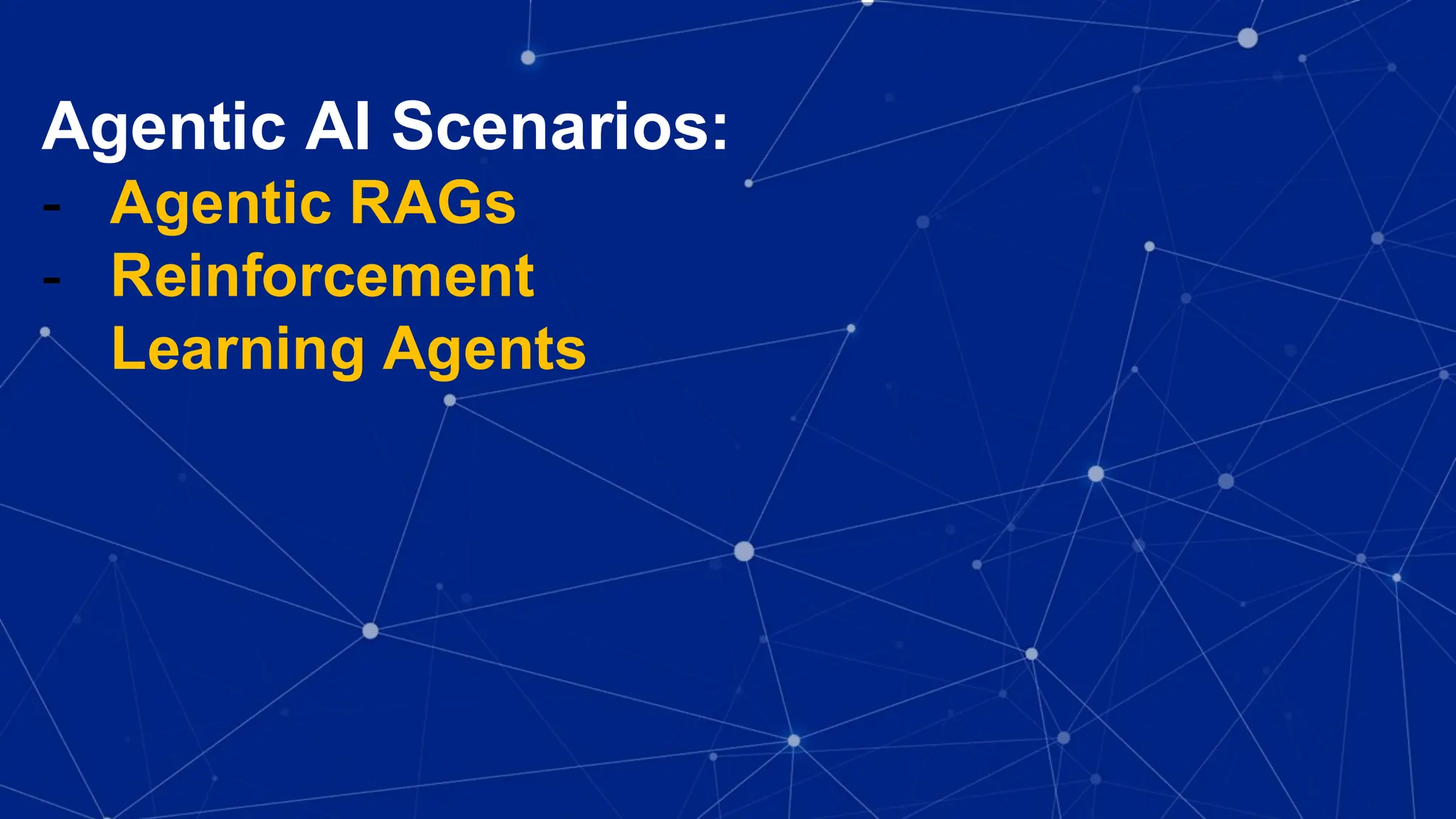 Agentic AI Scenarios:
- Agentic RAGs
- Reinforcement Learning Agents